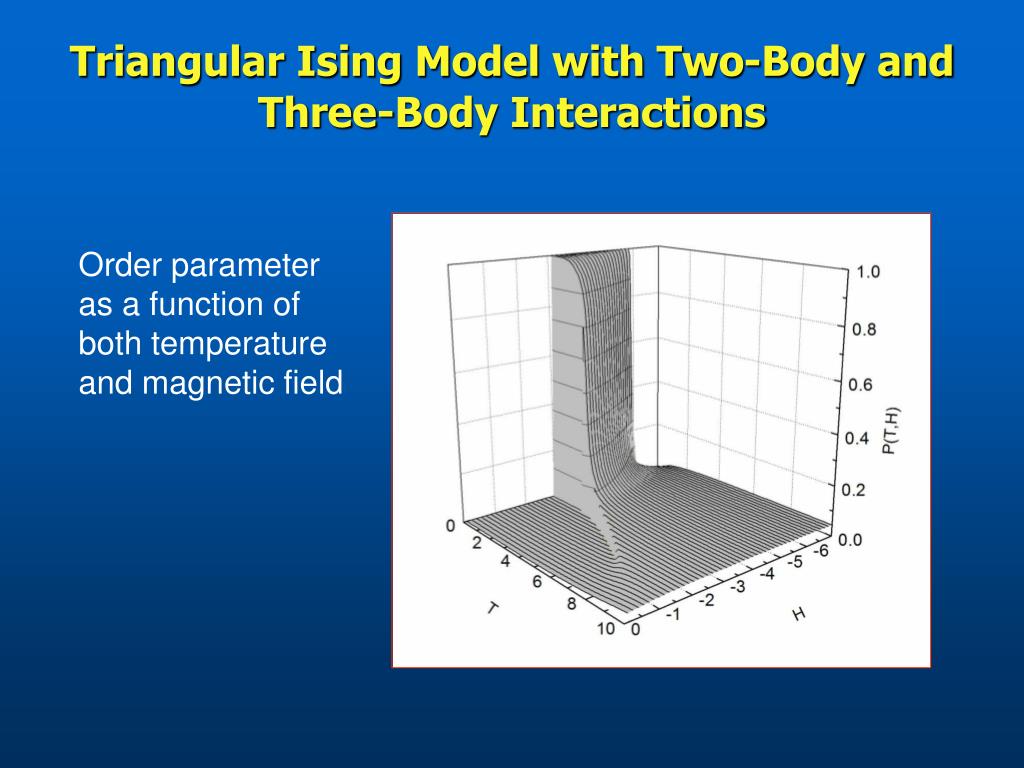 Triangular Ising Model with Two-Body and Three-Body Interactions

Order parameter as a function of both temperature and magnetic field

1.0
0.8
0.6
0.4
0.2
0.0
P(T,H)
0
2
4
6
8
10
T
0
-1
-2
-3
-4
-5
-6
H